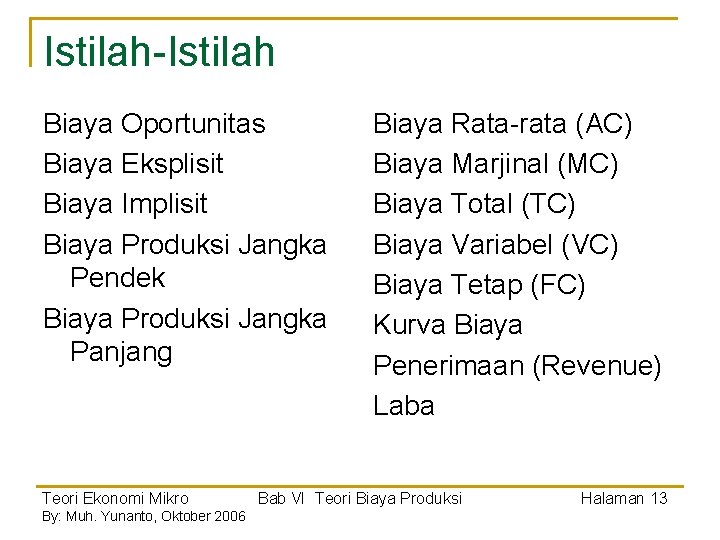 Istilah-Istilah

Biaya Oportunitas
Biaya Eksplisit
Biaya Implisit
Biaya Produksi Jangka Pendek
Biaya Produksi Jangka Panjang

Biaya Rata-rata (AC)
Biaya Marjinal (MC)
Biaya Total (TC)
Biaya Variabel (VC)
Biaya Tetap (FC)
Kurva Biaya
Penerimaan (Revenue)
Laba

Teori Ekonomi Mikro
By: Muh. Yunanto, Oktober 2006

Bab VI Teori Biaya Produksi

Halaman 13